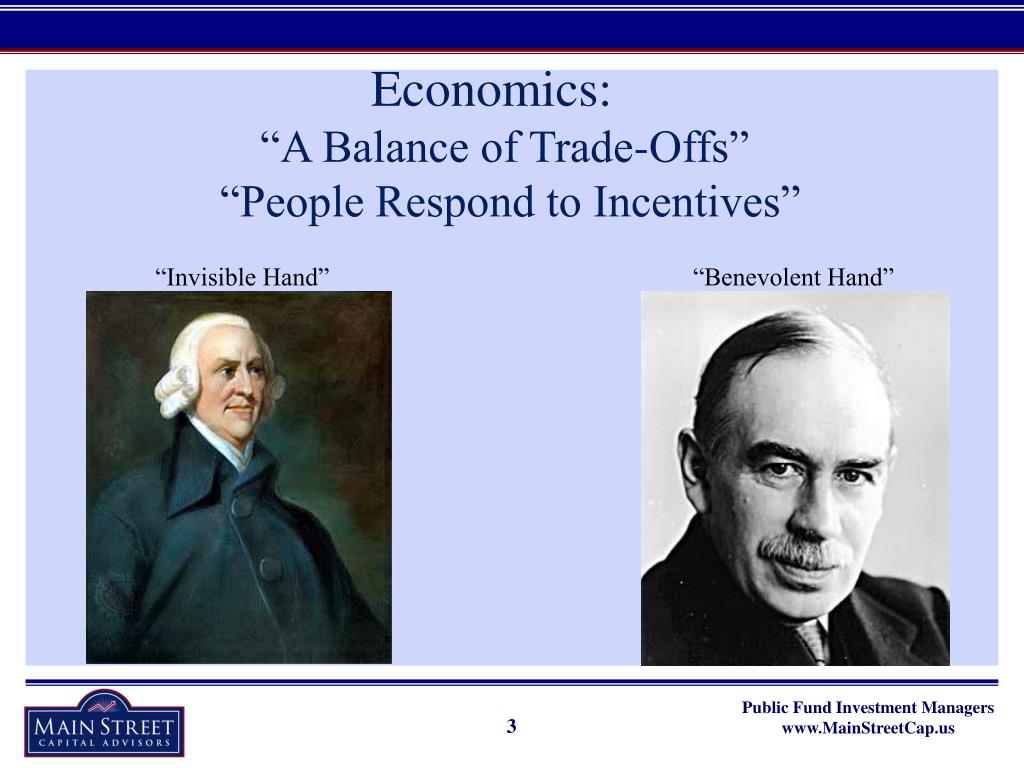 Economics:
“A Balance of Trade-Offs”
“People Respond to Incentives”

“Invisible Hand”

“Benevolent Hand”

MAIN STREET
CAPITAL ADVISORS

3

Public Fund Investment Managers
www.MainStreetCap.us